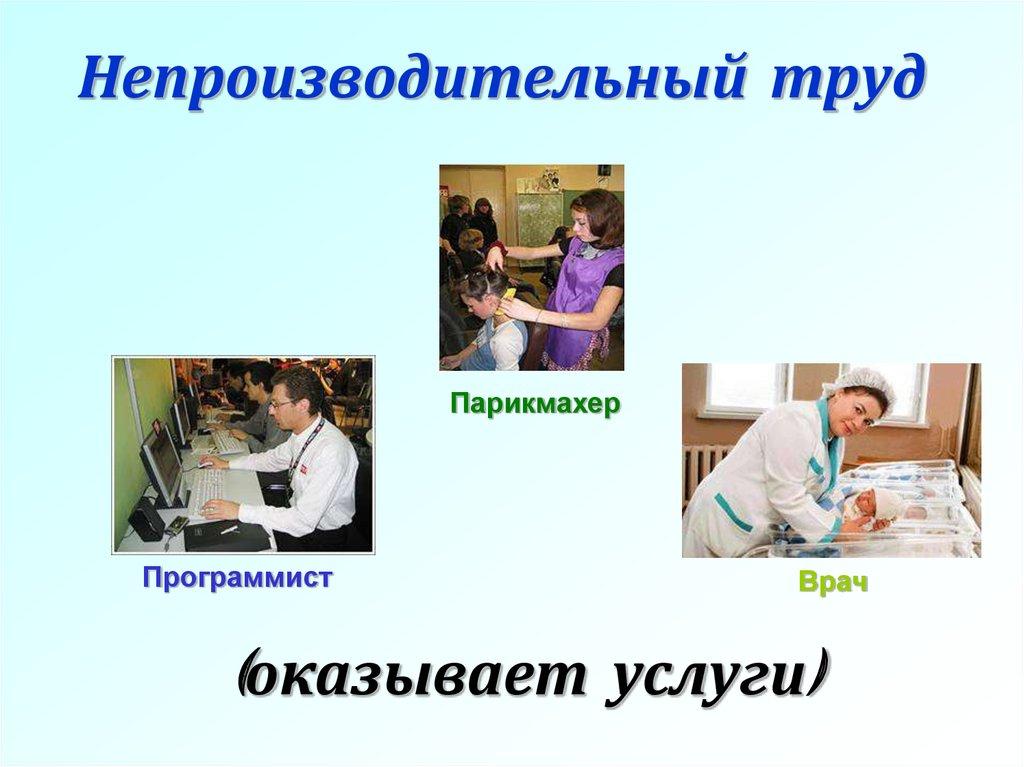 Непроизводительный труд

Парикмахер

Программист

Врач

(оказывает услуги)